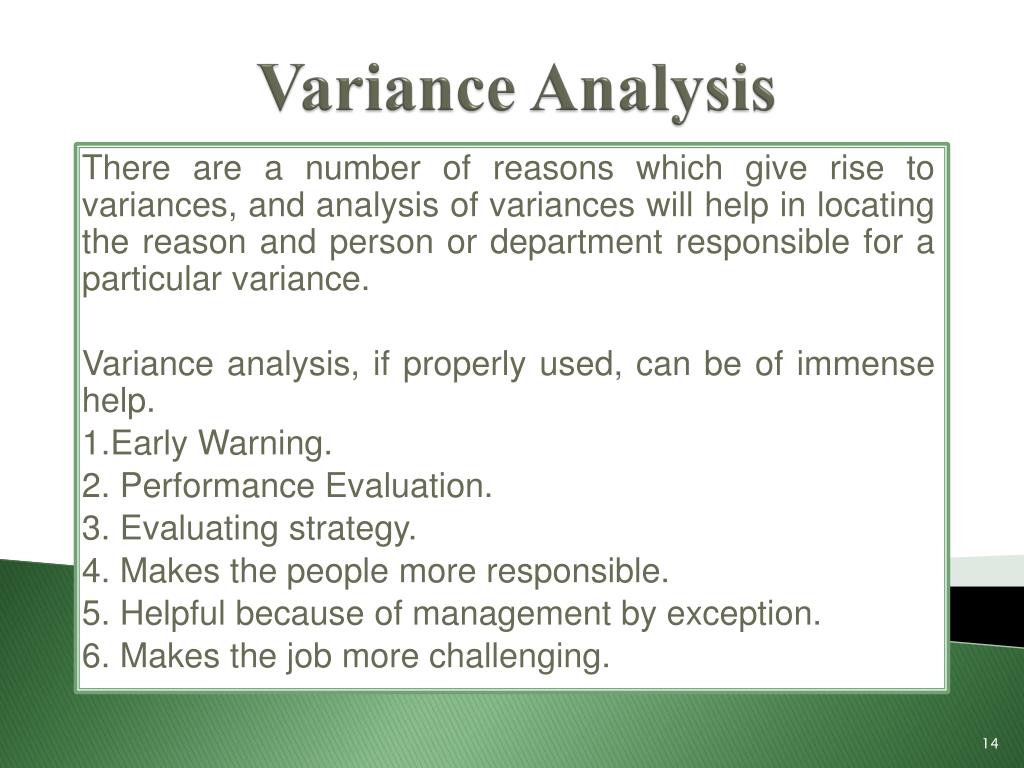 Variance Analysis

There are a number of reasons which give rise to variances, and analysis of variances will help in locating the reason and person or department responsible for a particular variance.

Variance analysis, if properly used, can be of immense help.
1.Early Warning.
2. Performance Evaluation.
3. Evaluating strategy.
4. Makes the people more responsible.
5. Helpful because of management by exception.
6. Makes the job more challenging.

14